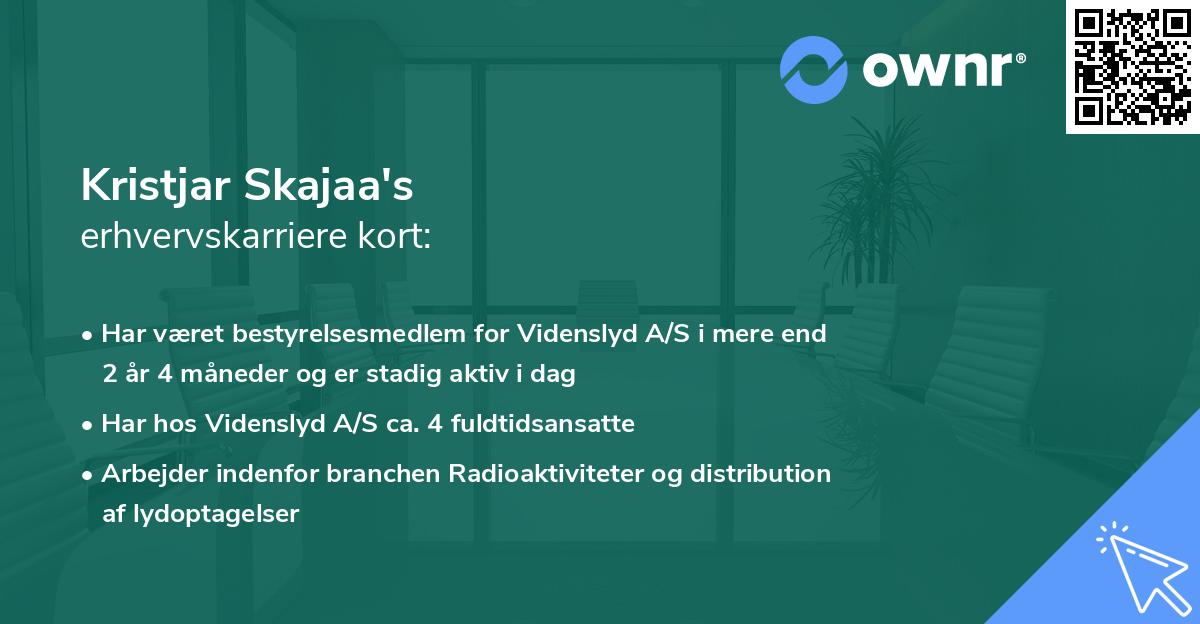 ownr®

Kristjar Skajaa's
erhvervskarriere kort:

• Har været bestyrelsesmedlem for Videnslyd A/S i mere end 2 år 4 måneder og er stadig aktiv i dag

• Har hos Videnslyd A/S ca. 4 fuldtidsansatte

• Arbejder indenfor branchen Radioaktiviteter og distribution af lydoptagelser